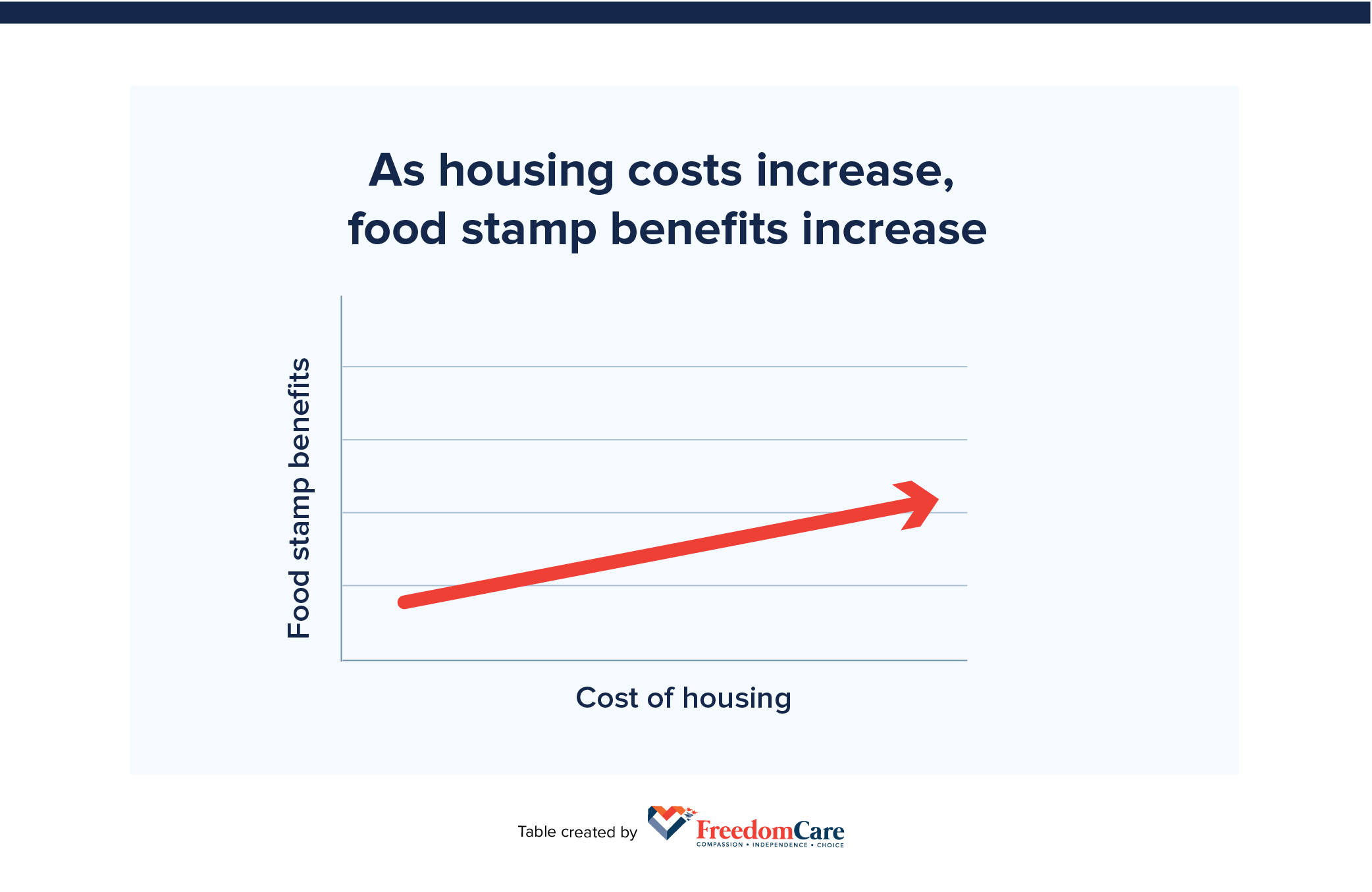 As housing costs increase, food stamp benefits increase

Food stamp benefits

Cost of housing

Table created by FreedomCare
COMPASSION • INDEPENDENCE • CHOICE